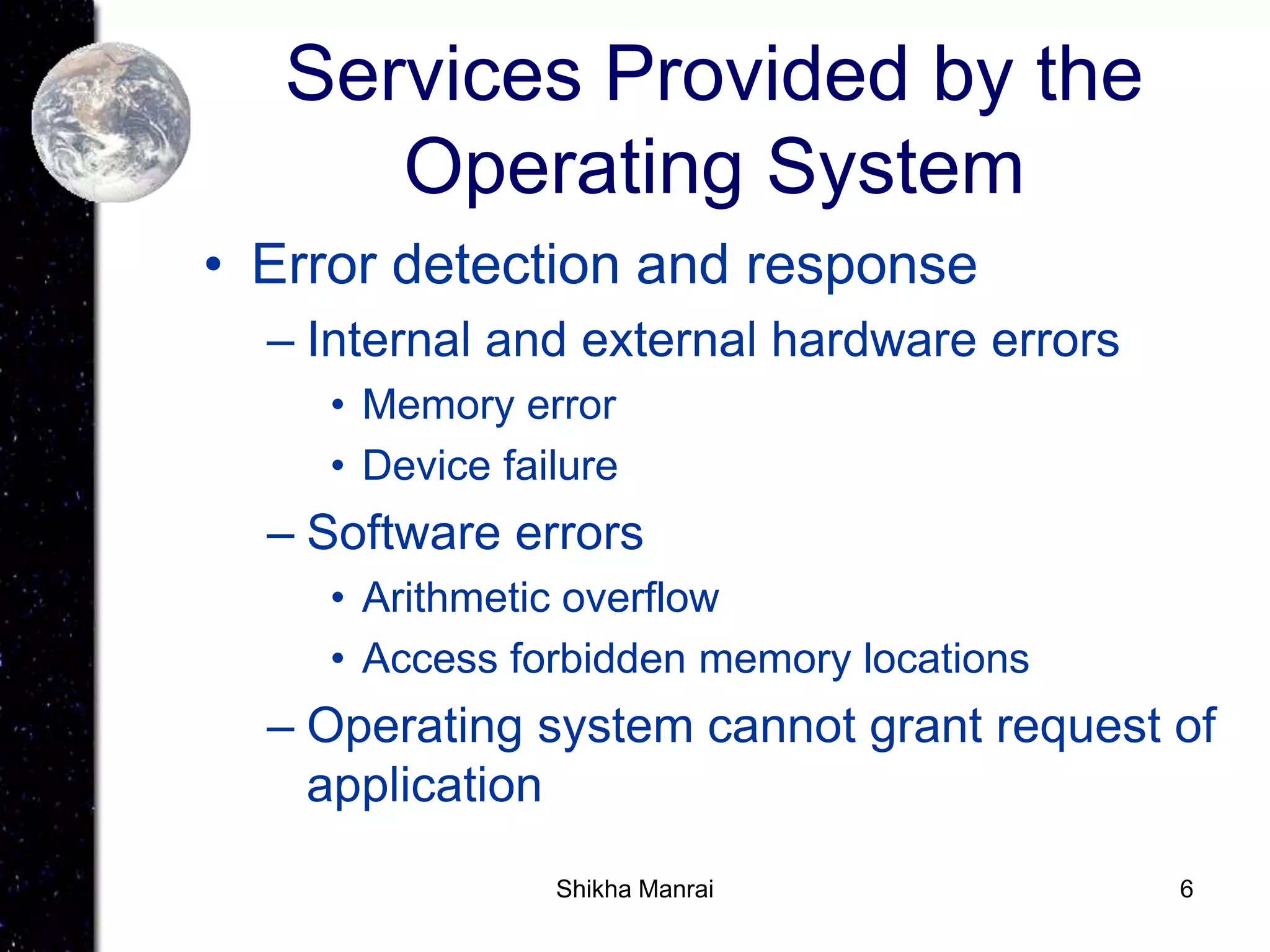 Services Provided by the Operating System

• Error detection and response
– Internal and external hardware errors
• Memory error
• Device failure
– Software errors
• Arithmetic overflow
• Access forbidden memory locations
– Operating system cannot grant request of application

Shikha Manrai

6